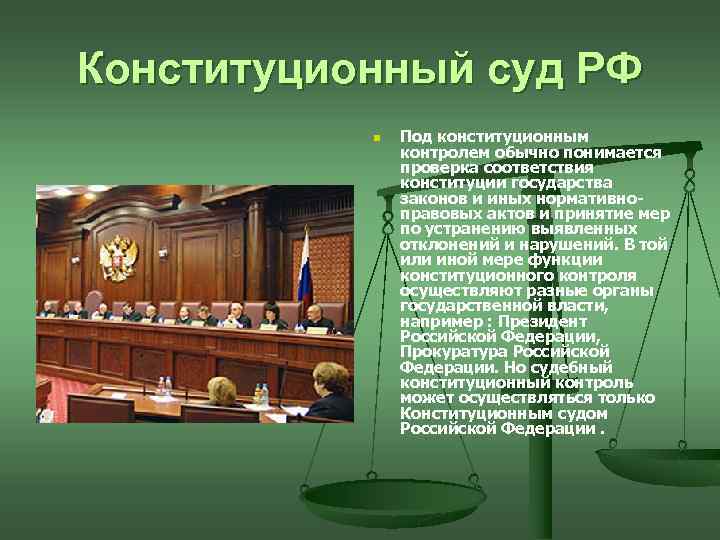 Конституционный суд РФ

Под конституционным контролем обычно понимается проверка соответствия конституции государства законов и иных нормативно-правовых актов и принятие мер по устранению выявленных отклонений и нарушений. В той или иной мере функции конституционного контроля осуществляют разные органы государственной власти, например : Президент Российской Федерации, Прокуратура Российской Федерации. Но судебный конституционный контроль может осуществляться только Конституционным судом Российской Федерации .